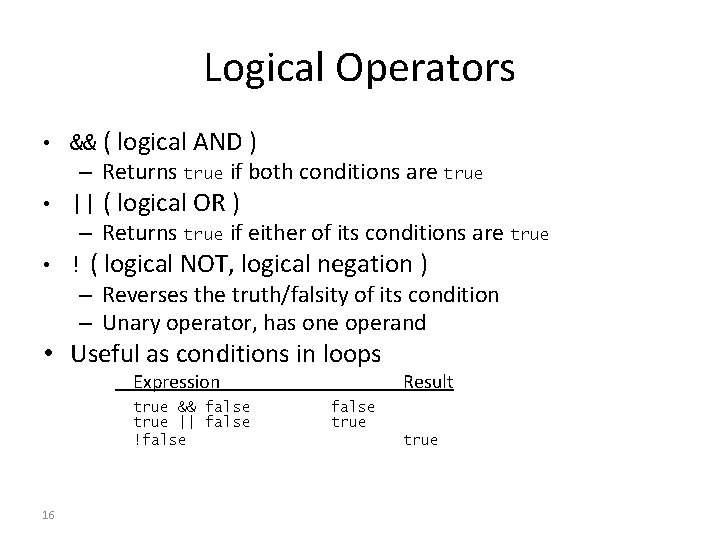 Logical Operators

• && ( logical AND )
  – Returns true if both conditions are true
• || ( logical OR )
  – Returns true if either of its conditions are true
• ! ( logical NOT, logical negation )
  – Reverses the truth/falsity of its condition
  – Unary operator, has one operand
• Useful as conditions in loops

| Expression | Result |
|---|---|
| true && false | false |
| true \|\| false | true |
| !false | true |

16